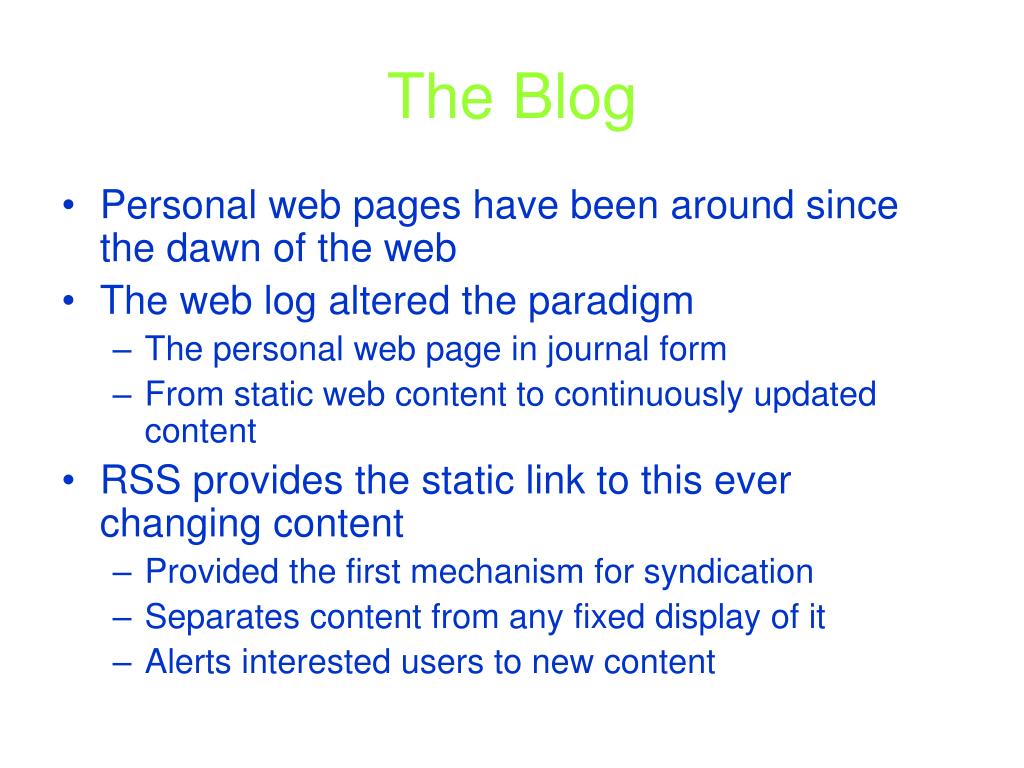 The Blog

• Personal web pages have been around since the dawn of the web
• The web log altered the paradigm
– The personal web page in journal form
– From static web content to continuously updated content
• RSS provides the static link to this ever changing content
– Provided the first mechanism for syndication
– Separates content from any fixed display of it
– Alerts interested users to new content